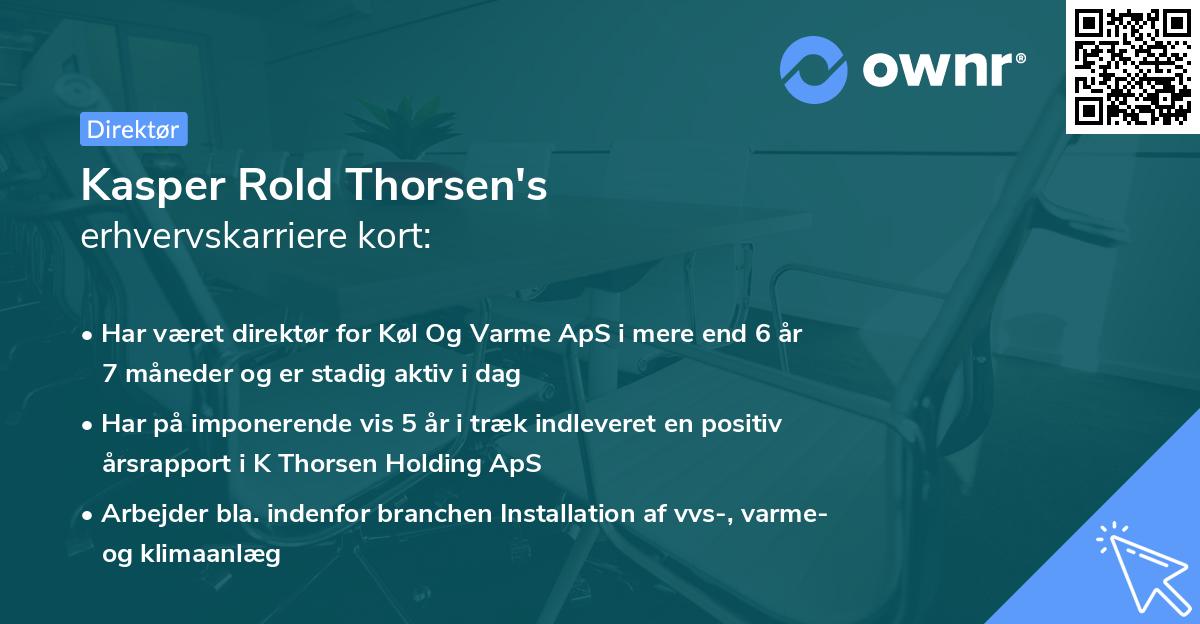 ownr®

Direktør

Kasper Rold Thorsen's
erhvervskarriere kort:

• Har været direktør for Køl Og Varme ApS i mere end 6 år 7 måneder og er stadig aktiv i dag

• Har på imponerende vis 5 år i træk indleveret en positiv årsrapport i K Thorsen Holding ApS

• Arbejder bla. indenfor branchen Installation af vvs-, varme- og klimaanlæg